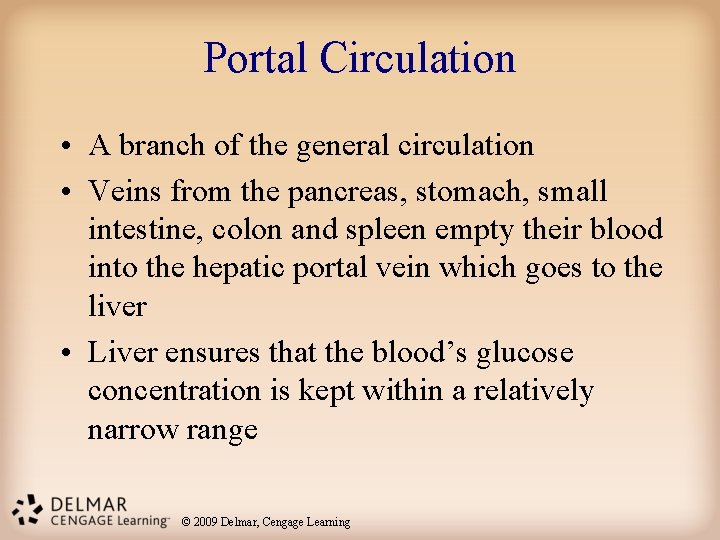 Portal Circulation

• A branch of the general circulation
• Veins from the pancreas, stomach, small intestine, colon and spleen empty their blood into the hepatic portal vein which goes to the liver
• Liver ensures that the blood's glucose concentration is kept within a relatively narrow range

DELMAR
CENGAGE Learning™
© 2009 Delmar, Cengage Learning